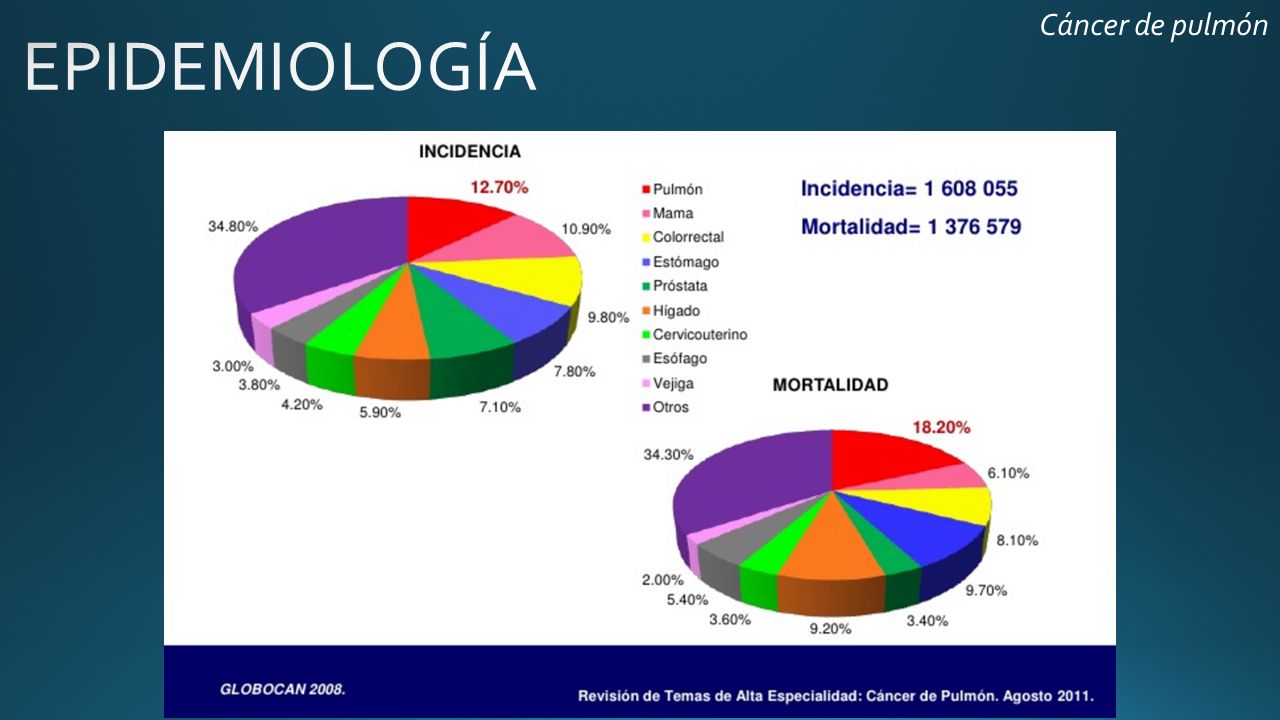 Cáncer de pulmón

EPIDEMIOLOGÍA

INCIDENCIA

12.70%
10.90%
9.80%
7.80%
7.10%
5.90%
4.20%
3.80%
3.00%
34.80%

Pulmón
Mama
Colorrectal
Estómago
Próstata
Hígado
Cervicouterino
Esófago
Vejiga
Otros

Incidencia= 1 608 055
Mortalidad= 1 376 579

MORTALIDAD

18.20%
6.10%
8.10%
9.70%
3.40%
9.20%
3.60%
5.40%
2.00%
34.30%

GLOBOCAN 2008.

Revisión de Temas de Alta Especialidad: Cáncer de Pulmón. Agosto 2011.